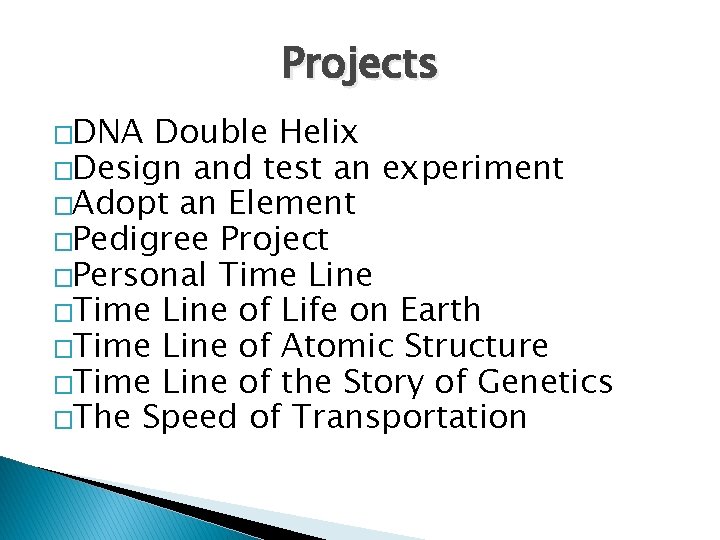 Projects

□DNA Double Helix
□Design and test an experiment
□Adopt an Element
□Pedigree Project
□Personal Time Line
□Time Line of Life on Earth
□Time Line of Atomic Structure
□Time Line of the Story of Genetics
□The Speed of Transportation